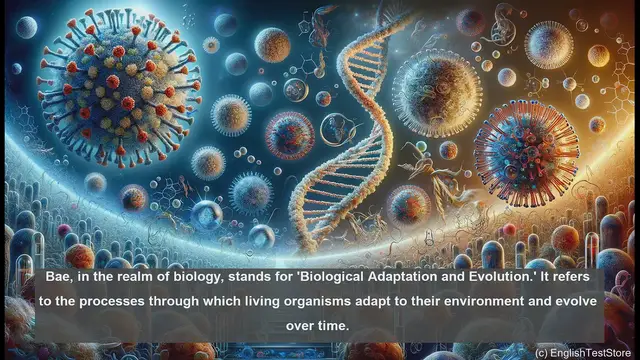 Bae, in the realm of biology, stands for 'Biological Adaptation and Evolution.' It refers to the processes through which living organisms adapt to their environment and evolve over time.

(c) EnglishTestStore